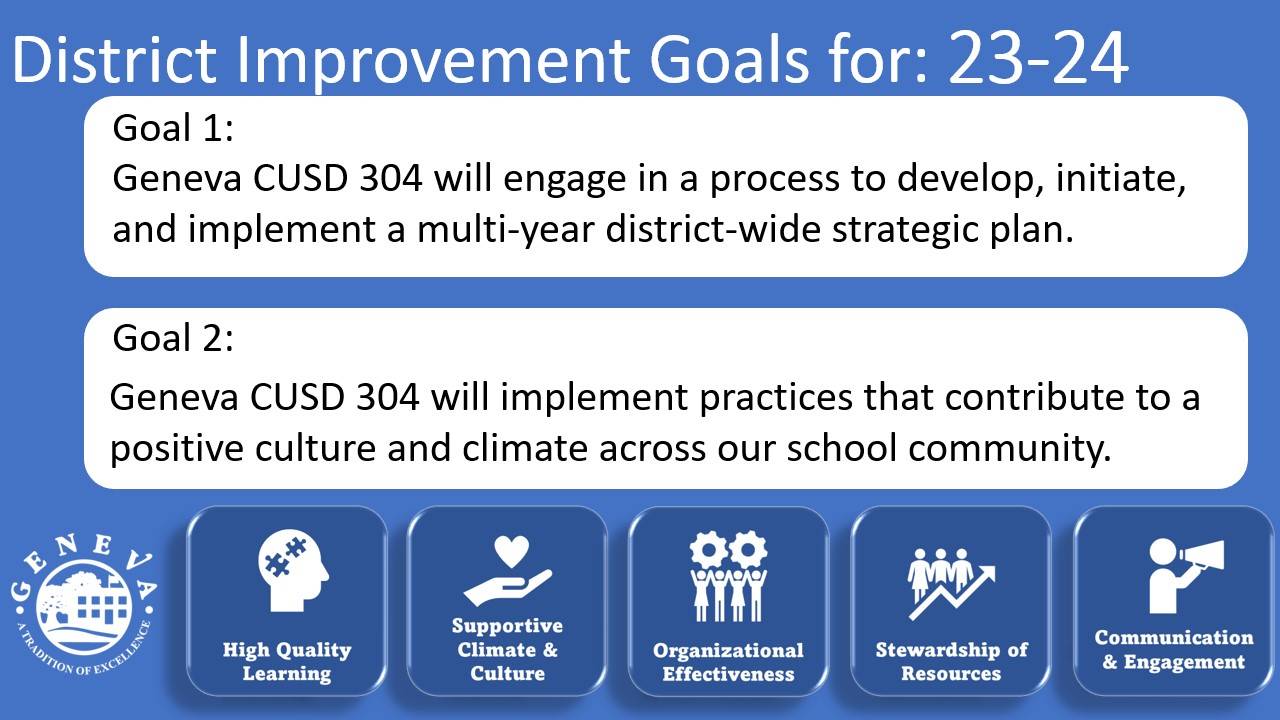 District Improvement Goals for: 23-24

Goal 1:
Geneva CUSD 304 will engage in a process to develop, initiate, and implement a multi-year district-wide strategic plan.

Goal 2:
Geneva CUSD 304 will implement practices that contribute to a positive culture and climate across our school community.

GENEVA
A TRADITION OF EXCELLENCE

High Quality Learning

Supportive Climate & Culture

Organizational Effectiveness

Stewardship of Resources

Communication & Engagement